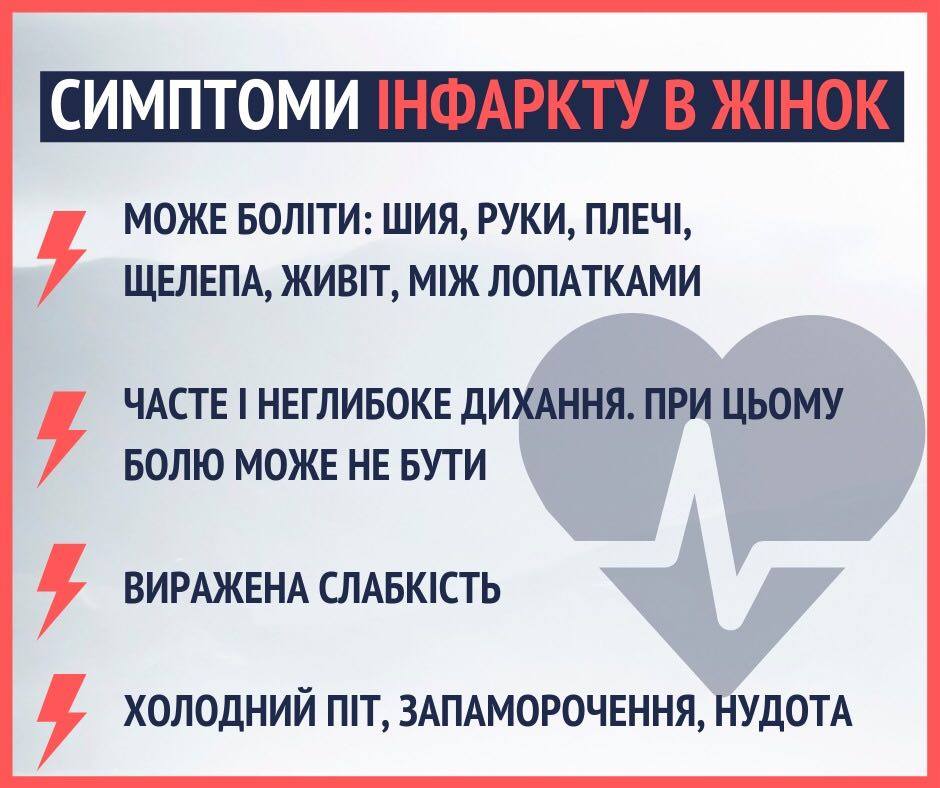 СИМПТОМИ ІНФАРКТУ В ЖІНОК

МОЖЕ БОЛІТИ: ШИЯ, РУКИ, ПЛЕЧІ, ЩЕЛЕПА, ЖИВІТ, МІЖ ЛОПАТКАМИ

ЧАСТЕ І НЕГЛИБОКЕ ДИХАННЯ. ПРИ ЦЬОМУ БОЛЮ МОЖЕ НЕ БУТИ

ВИРАЖЕНА СЛАБКІСТЬ

ХОЛОДНИЙ ПІТ, ЗАПАМОРОЧЕННЯ, НУДОТА